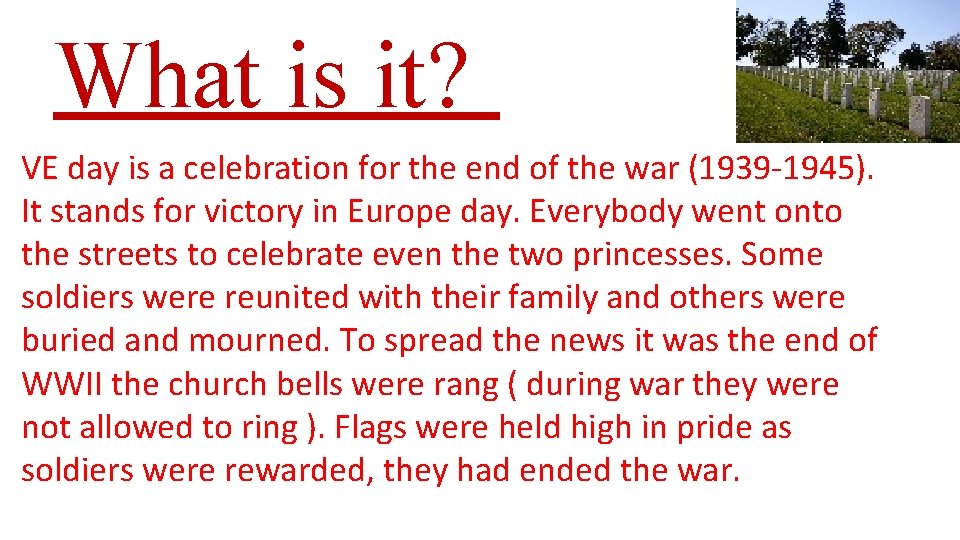 What is it?

VE day is a celebration for the end of the war (1939-1945). It stands for victory in Europe day. Everybody went onto the streets to celebrate even the two princesses. Some soldiers were reunited with their family and others were buried and mourned. To spread the news it was the end of WWII the church bells were rang ( during war they were not allowed to ring ). Flags were held high in pride as soldiers were rewarded, they had ended the war.